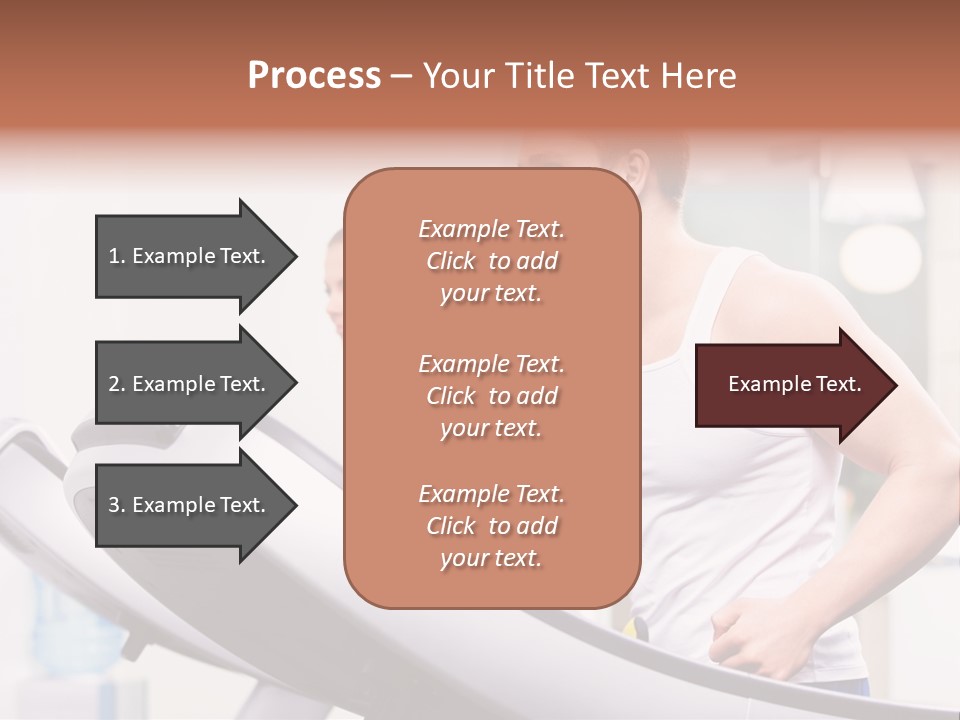 Process – Your Title Text Here

1. Example Text.

2. Example Text.

3. Example Text.

Example Text. Click to add your text.

Example Text. Click to add your text.

Example Text. Click to add your text.

Example Text.